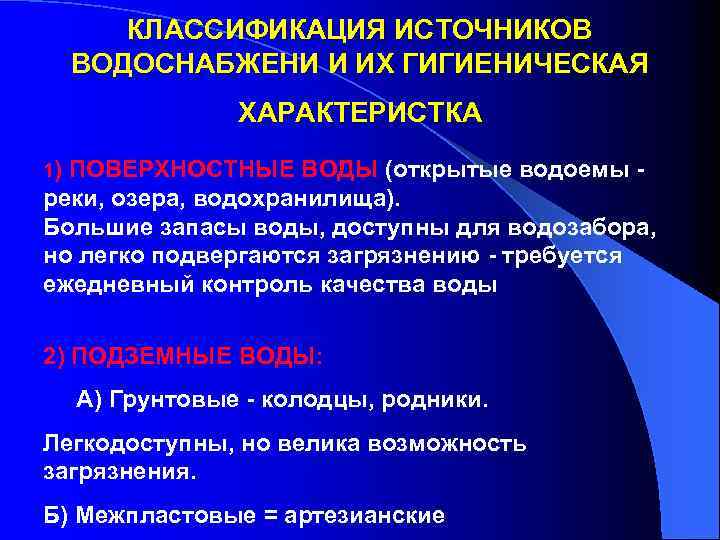 КЛАССИФИКАЦИЯ ИСТОЧНИКОВ ВОДОСНАБЖЕНИ И ИХ ГИГИЕНИЧЕСКАЯ ХАРАКТЕРИСТКА

1) ПОВЕРХНОСТНЫЕ ВОДЫ (открытые водоемы - реки, озера, водохранилища).
Большие запасы воды, доступны для водозабора, но легко подвергаются загрязнению - требуется ежедневный контроль качества воды

2) ПОДЗЕМНЫЕ ВОДЫ:

А) Грунтовые - колодцы, родники.

Легкодоступны, но велика возможность загрязнения.

Б) Межпластовые = артезианские